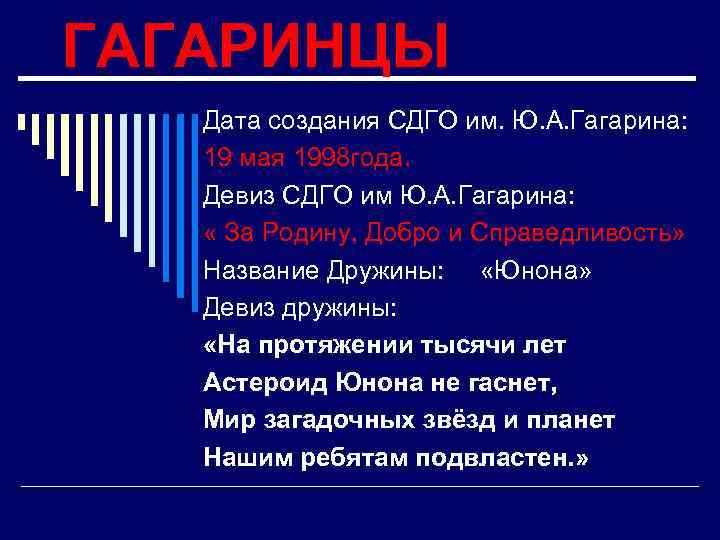 ГАГАРИНЦЫ

Дата создания СДГО им. Ю.А.Гагарина:
19 мая 1998года.
Девиз СДГО им Ю.А.Гагарина:
« За Родину, Добро и Справедливость»
Название Дружины: «Юнона»
Девиз дружины:
«На протяжении тысячи лет
Астероид Юнона не гаснет,
Мир загадочных звёзд и планет
Нашим ребятам подвластен.»